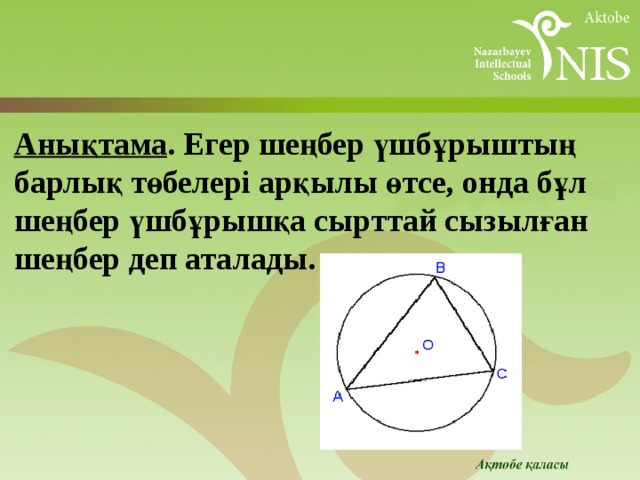 Aktobe

Nazarbayev Intellectual Schools NIS

Анықтама. Егер шеңбер үшбұрыштың барлық төбелері арқылы өтсе, онда бұл шеңбер үшбұрышқа сырттай сызылған шеңбер деп аталады.

B

O

C

A

Ақтөбе қаласы